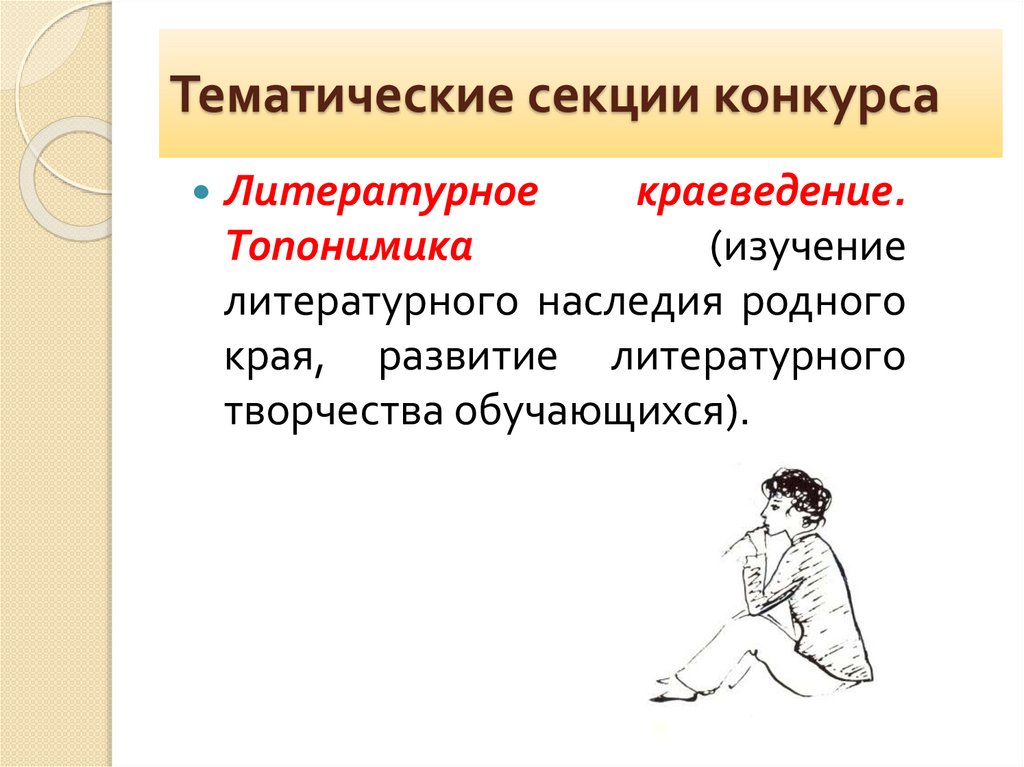 Тематические секции конкурса

Литературное краеведение. Топонимика (изучение литературного наследия родного края, развитие литературного творчества обучающихся).